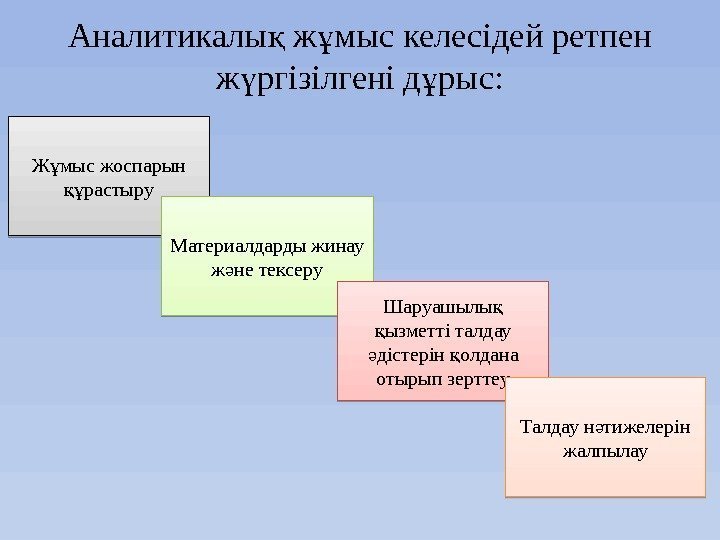 Аналитикалық жұмыс келесідей ретпен жүргізілгені дұрыс:

Жұмыс жоспарын құрастыру

Материалдарды жинау және тексеру

Шаруашылық қызметті талдау әдістерін қолдана отырып зерттеу

Талдау нәтижелерін жалпылау